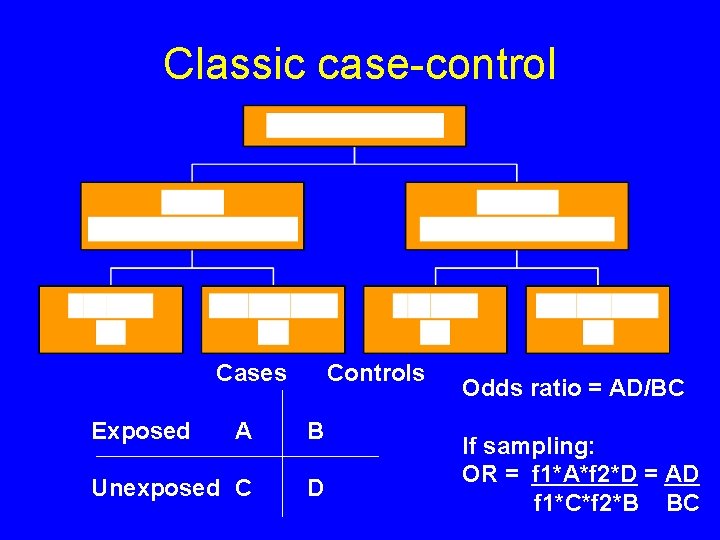 Classic case-control

|  | Cases | Controls |
|---|---|---|
| Exposed | A | B |
| Unexposed | C | D |

Odds ratio = AD/BC

If sampling:

OR = $\frac{f1*A*f2*D}{f1*C*f2*B} = \frac{AD}{BC}$